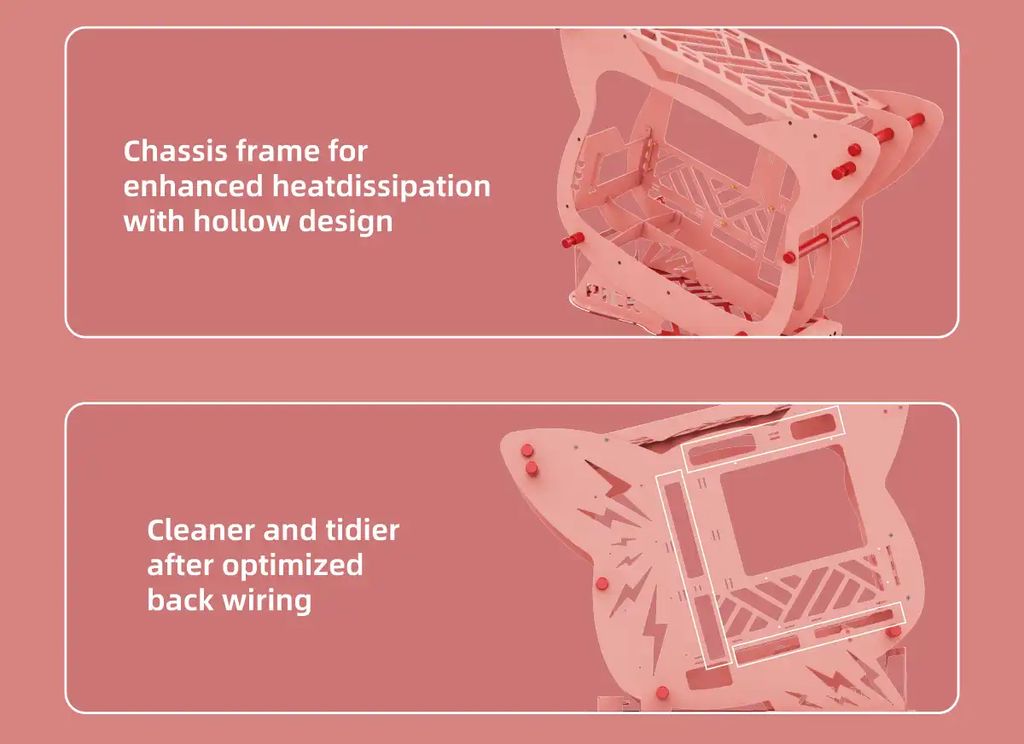 Chassis frame for enhanced heatdissipation with hollow design

Cleaner and tidier after optimized back wiring